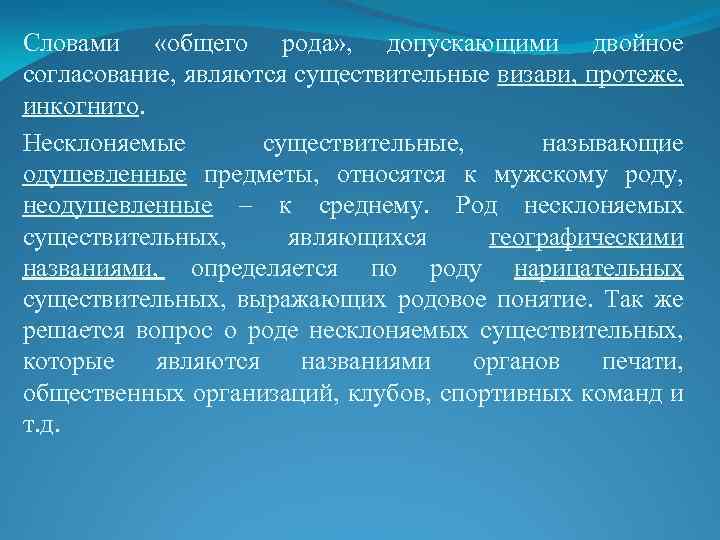 Словами «общего рода», допускающими двойное согласование, являются существительные визави, протеже, инкогнито.

Несклоняемые существительные, называющие одушевленные предметы, относятся к мужскому роду, неодушевленные – к среднему. Род несклоняемых существительных, являющихся географическими названиями, определяется по роду нарицательных существительных, выражающих родовое понятие. Так же решается вопрос о роде несклоняемых существительных, которые являются названиями органов печати, общественных организаций, клубов, спортивных команд и т.д.